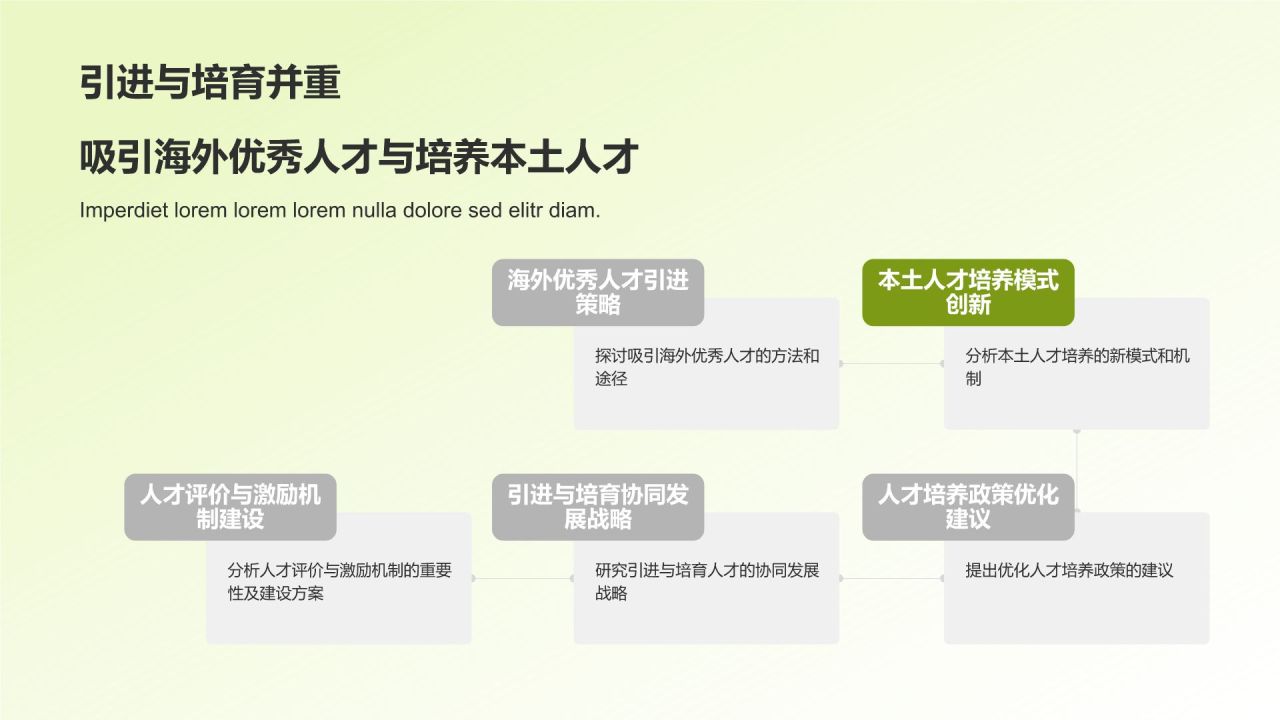 引进与培育并重

吸引海外优秀人才与培养本土人才

Imperdiet lorem lorem lorem nulla dolore sed elitr diam.

海外优秀人才引进策略

探讨吸引海外优秀人才的方法和途径

本土人才培养模式创新

分析本土人才培养的新模式和机制

人才评价与激励机制建设

分析人才评价与激励机制的重要性及建设方案

引进与培育协同发展战略

研究引进与培育人才的协同发展战略

人才培养政策优化建议

提出优化人才培养政策的建议